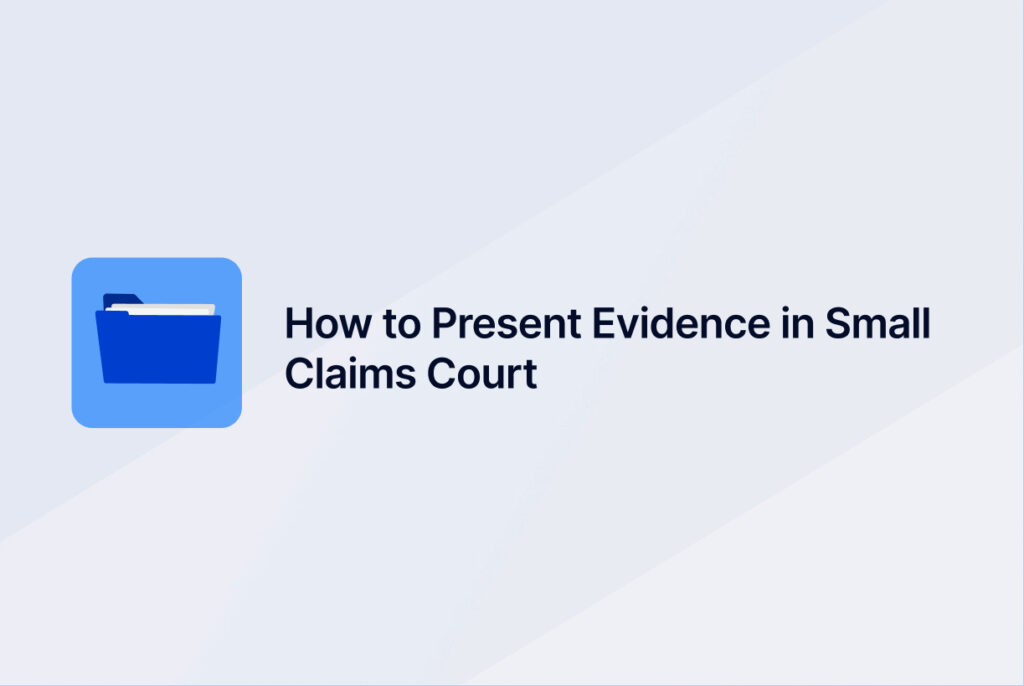 How to Present Evidence in Small Claims Court